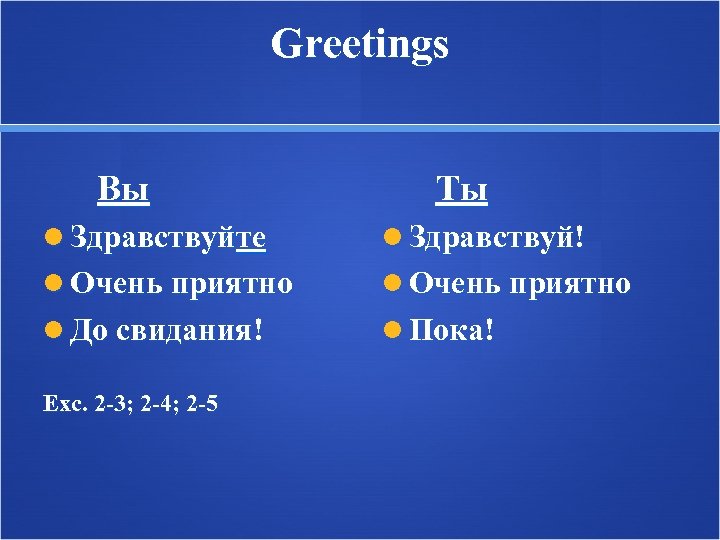 Greetings

Вы

Здравствуйте

Очень приятно

До свидания!

Exc. 2-3; 2-4; 2-5

Ты

Здравствуй!

Очень приятно

Пока!